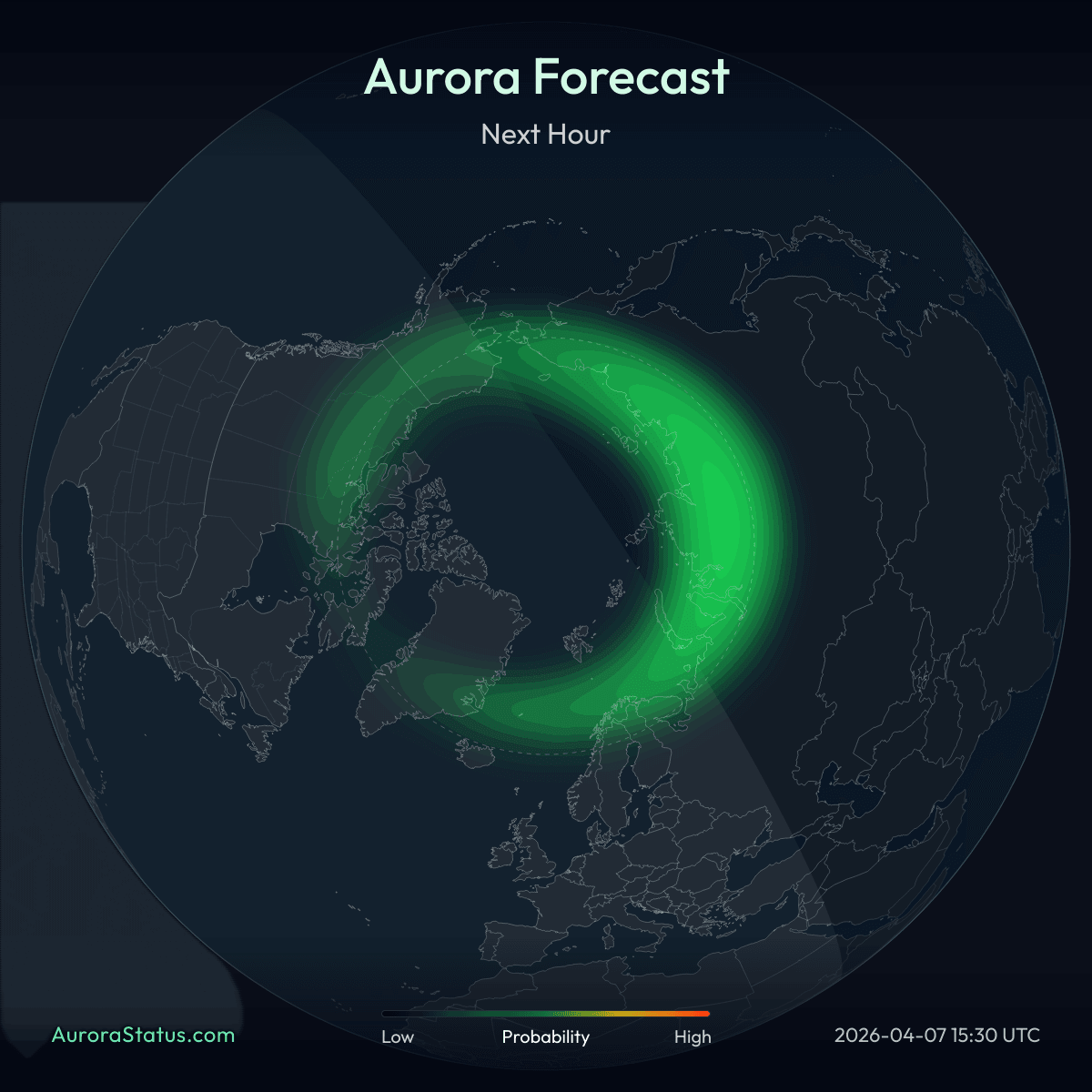 Aurora Forecast

Next Hour

AuroraStatus.com

Low Probability High

2026-04-07 15:30 UTC